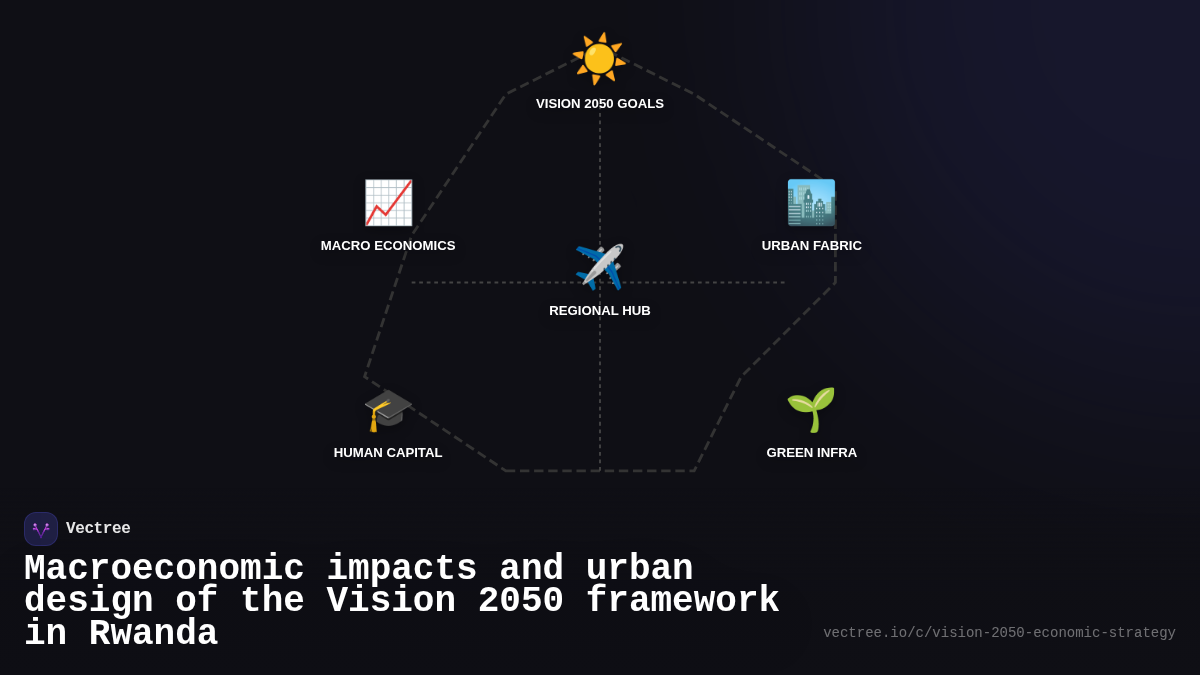 VISION 2050 GOALS

MACRO ECONOMICS

URBAN FABRIC

REGIONAL HUB

HUMAN CAPITAL

GREEN INFRA

Vectree

Macroeconomic impacts and urban design of the Vision 2050 framework in Rwanda

vectree.io/c/vision-2050-economic-strategy